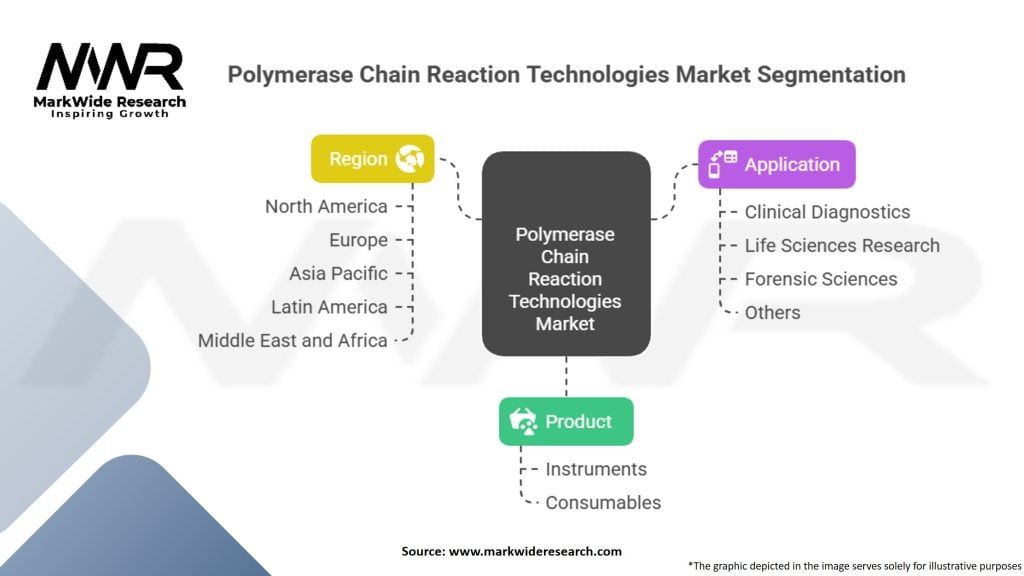 MWR
MarkWide Research
Inspiring Growth

Polymerase Chain Reaction Technologies Market Segmentation

Region
North America
Europe
Asia Pacific
Latin America
Middle East and Africa

Polymerase Chain Reaction Technologies Market

Application
Clinical Diagnostics
Life Sciences Research
Forensic Sciences
Others

Product
Instruments
Consumables

Source: www.markwideresearch.com

*The graphic depicted in the image serves solely for illustrative purposes